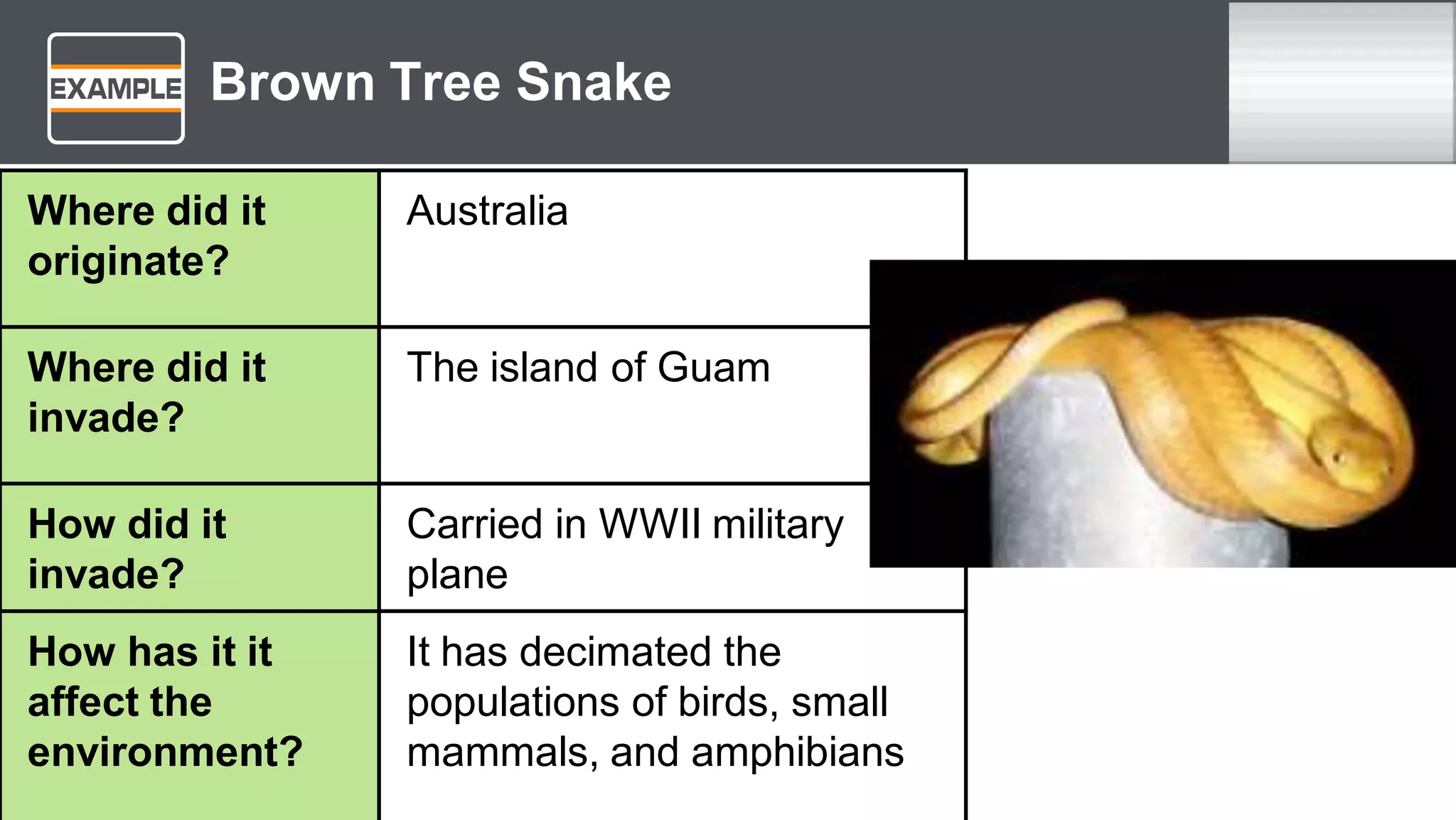 EXAMPLE

Brown Tree Snake

| Where did it originate? | Australia |
|---|---|
| Where did it invade? | The island of Guam |
| How did it invade? | Carried in WWII military plane |
| How has it it affect the environment? | It has decimated the populations of birds, small mammals, and amphibians |